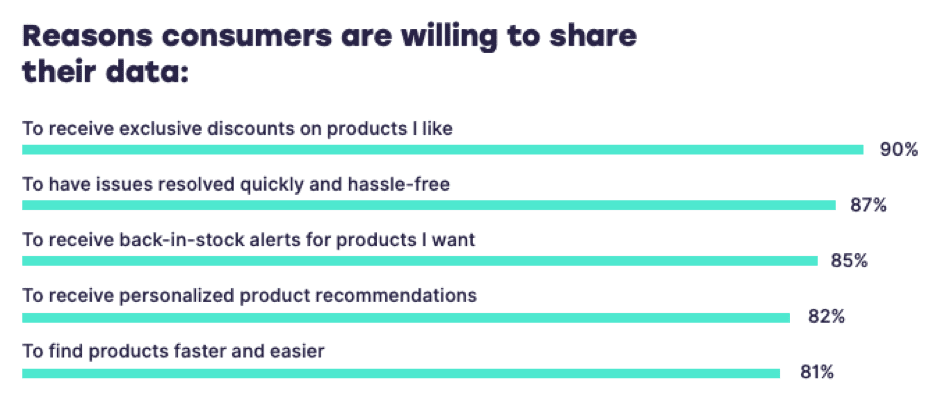 Reasons consumers are willing to share their data:

To receive exclusive discounts on products I like
90%

To have issues resolved quickly and hassle-free
87%

To receive back-in-stock alerts for products I want
85%

To receive personalized product recommendations
82%

To find products faster and easier
81%